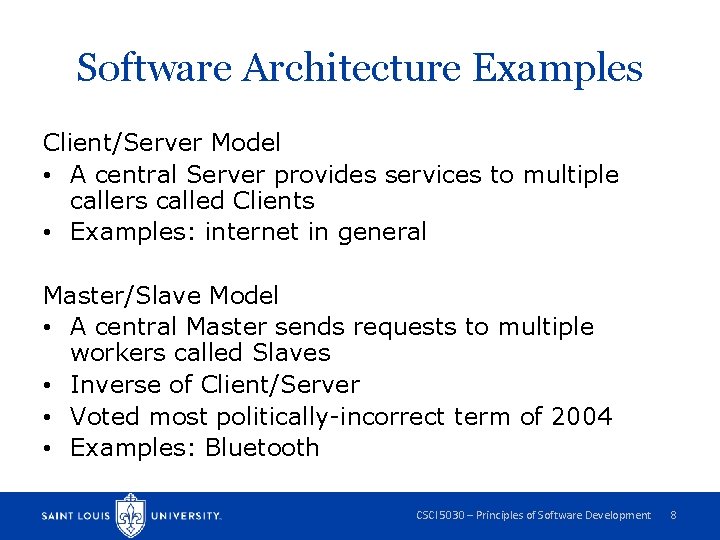 Software Architecture Examples

Client/Server Model
• A central Server provides services to multiple callers called Clients
• Examples: internet in general

Master/Slave Model
• A central Master sends requests to multiple workers called Slaves
• Inverse of Client/Server
• Voted most politically-incorrect term of 2004
• Examples: Bluetooth

SAINT LOUIS UNIVERSITY.

CSCI5030 – Principles of Software Development 8